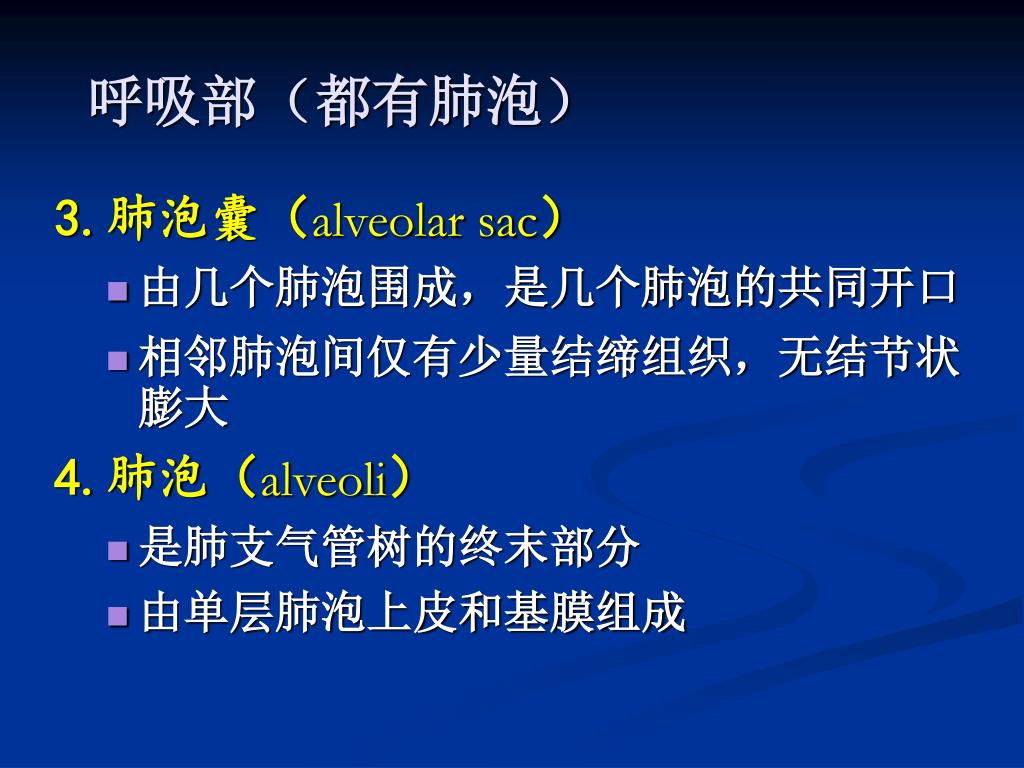 呼吸部（都有肺泡）

3. 肺泡囊（alveolar sac）

由几个肺泡围成，是几个肺泡的共同开口

相邻肺泡间仅有少量结缔组织，无结节状膨大

4. 肺泡（alveoli）

是肺支气管树的终末部分

由单层肺泡上皮和基膜组成